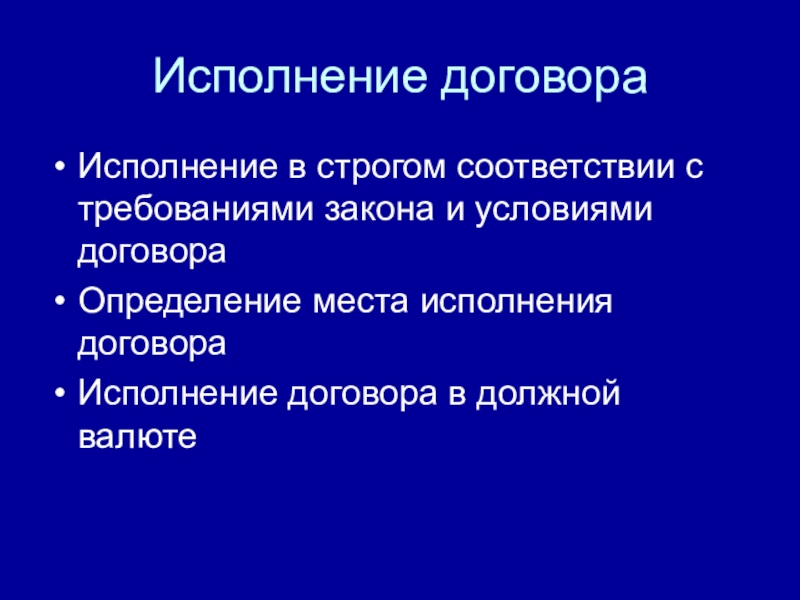 Исполнение договора

• Исполнение в строгом соответствии с требованиями закона и условиями договора
• Определение места исполнения договора
• Исполнение договора в должной валюте